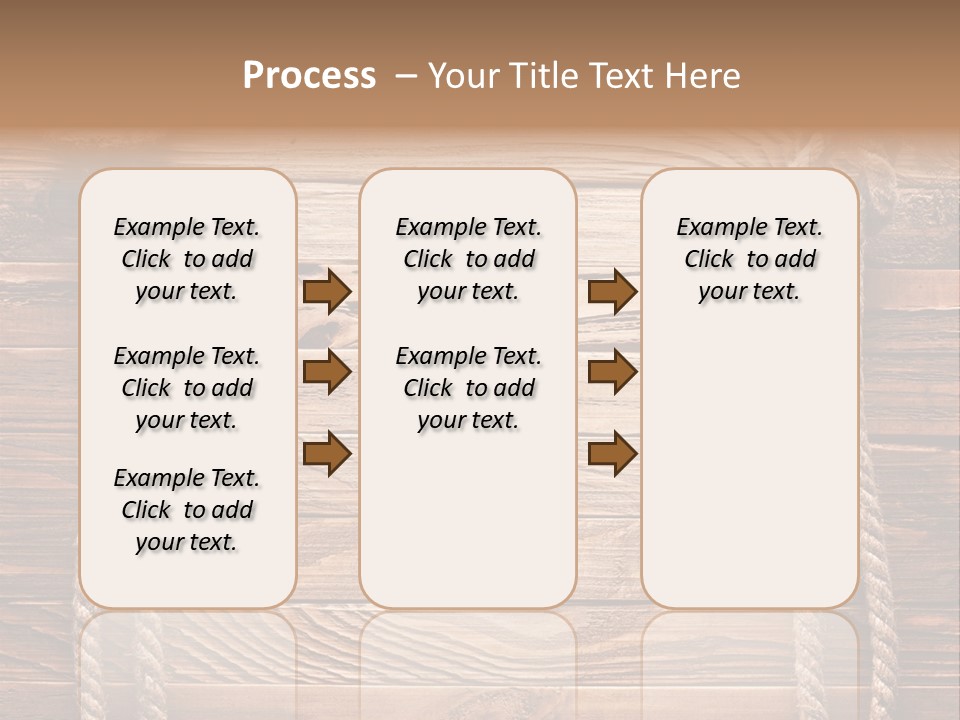 Process – Your Title Text Here

Example Text. Click to add your text.

Example Text. Click to add your text.

Example Text. Click to add your text.

Example Text. Click to add your text.

Example Text. Click to add your text.

Example Text. Click to add your text.